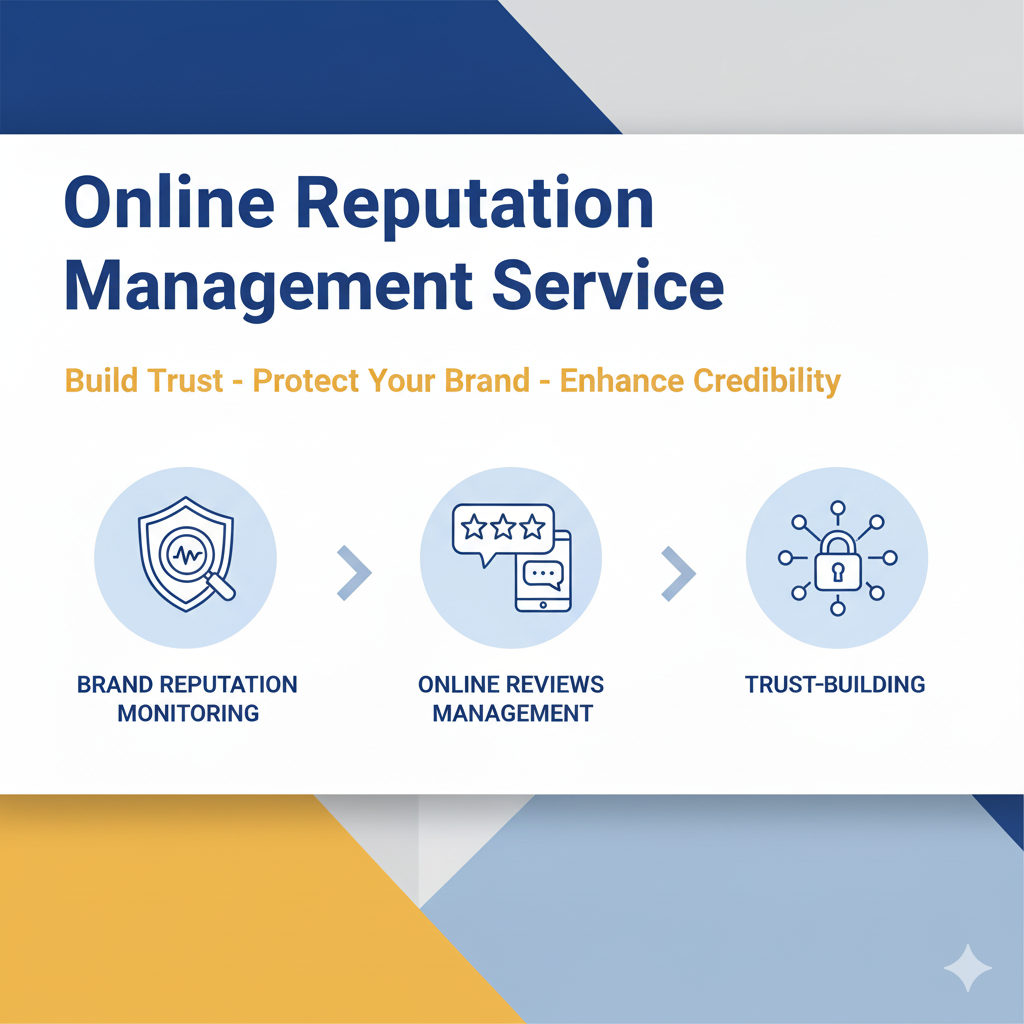 Online Reputation Management Service

Build Trust - Protect Your Brand - Enhance Credibility

BRAND REPUTATION MONITORING

ONLINE REVIEWS MANAGEMENT

TRUST-BUILDING